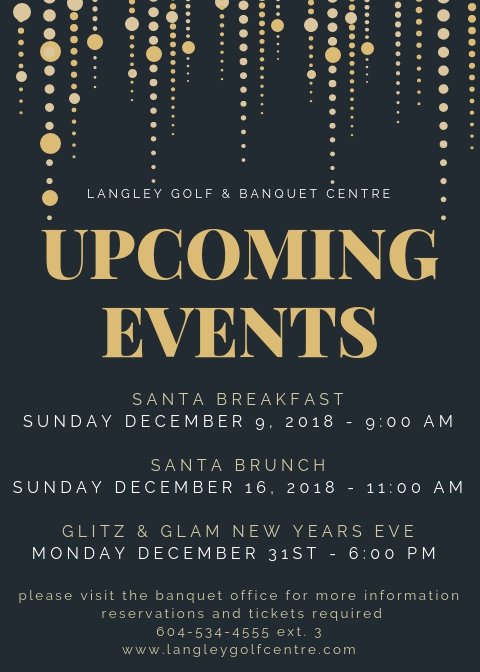 LANGLEY GOLF & BANQUET CENTRE

UPCOMING EVENTS

SANTA BREAKFAST
SUNDAY DECEMBER 9, 2018 - 9:00 AM

SANTA BRUNCH
SUNDAY DECEMBER 16, 2018 - 11:00 AM

GLITZ & GLAM NEW YEARS EVE
MONDAY DECEMBER 31ST - 6:00 PM

please visit the banquet office for more information
reservations and tickets required
604-534-4555 ext. 3
www.langleygolfcentre.com